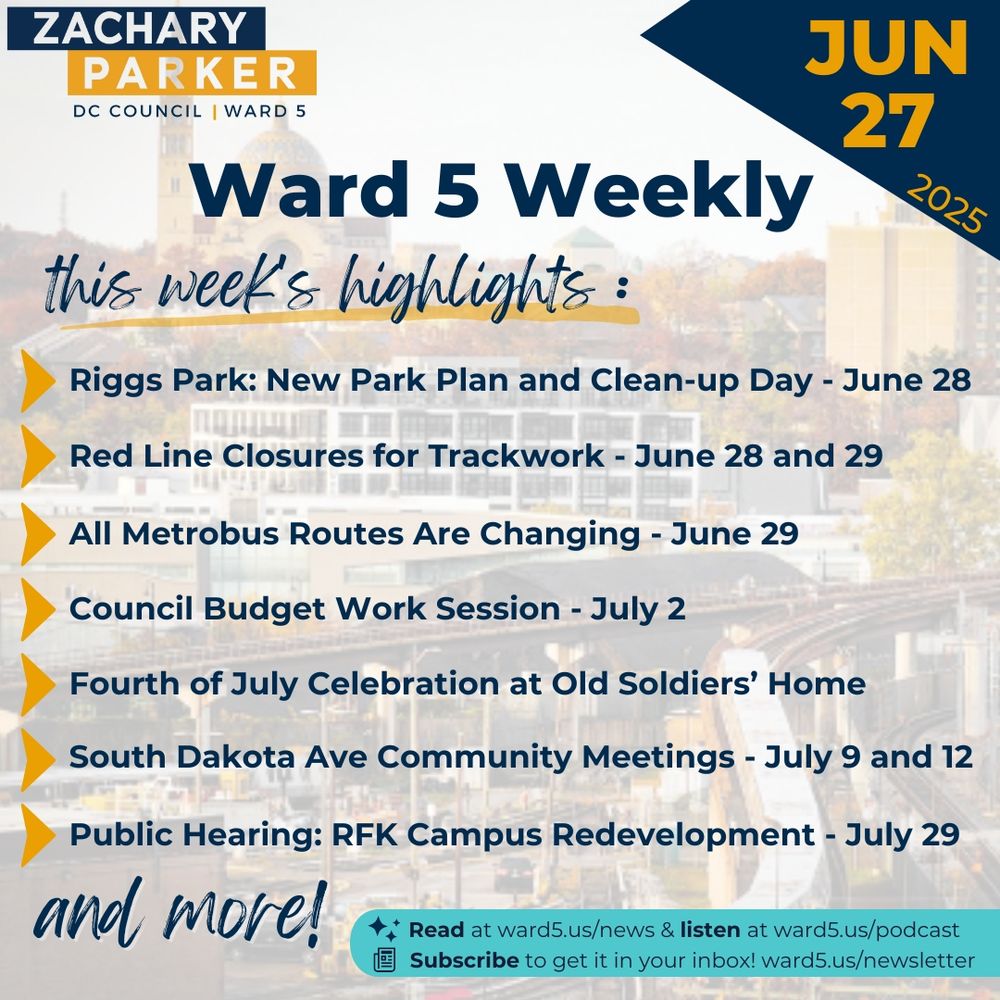 ZACHARY
PARKER
DC COUNCIL | WARD 5

JUN
27
2025

Ward 5 Weekly

this week's highlights :

Riggs Park: New Park Plan and Clean-up Day - June 28

Red Line Closures for Trackwork - June 28 and 29

All Metrobus Routes Are Changing - June 29

Council Budget Work Session - July 2

Fourth of July Celebration at Old Soldiers' Home

South Dakota Ave Community Meetings - July 9 and 12

Public Hearing: RFK Campus Redevelopment - July 29

and more!

Read at ward5.us/news & listen at ward5.us/podcast
Subscribe to get it in your inbox! ward5.us/newsletter